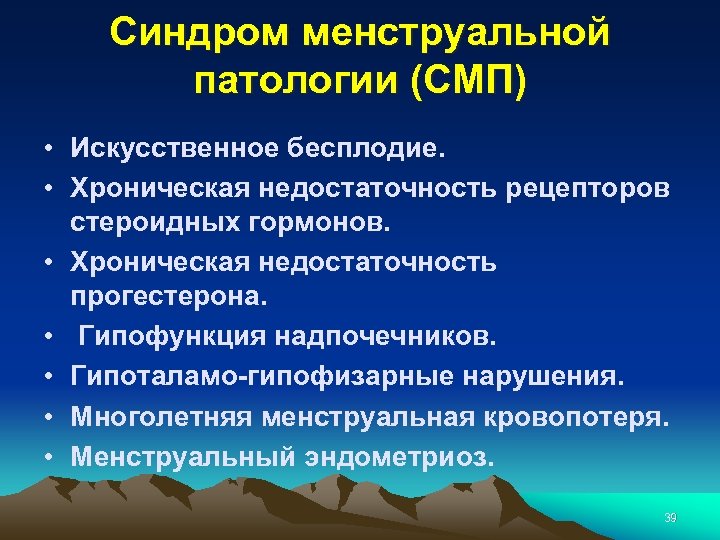 Синдром менструальной патологии (СМП)

• Искусственное бесплодие.
• Хроническая недостаточность рецепторов стероидных гормонов.
• Хроническая недостаточность прогестерона.
• Гипофункция надпочечников.
• Гипоталамо-гипофизарные нарушения.
• Многолетняя менструальная кровопотеря.
• Менструальный эндометриоз.

39